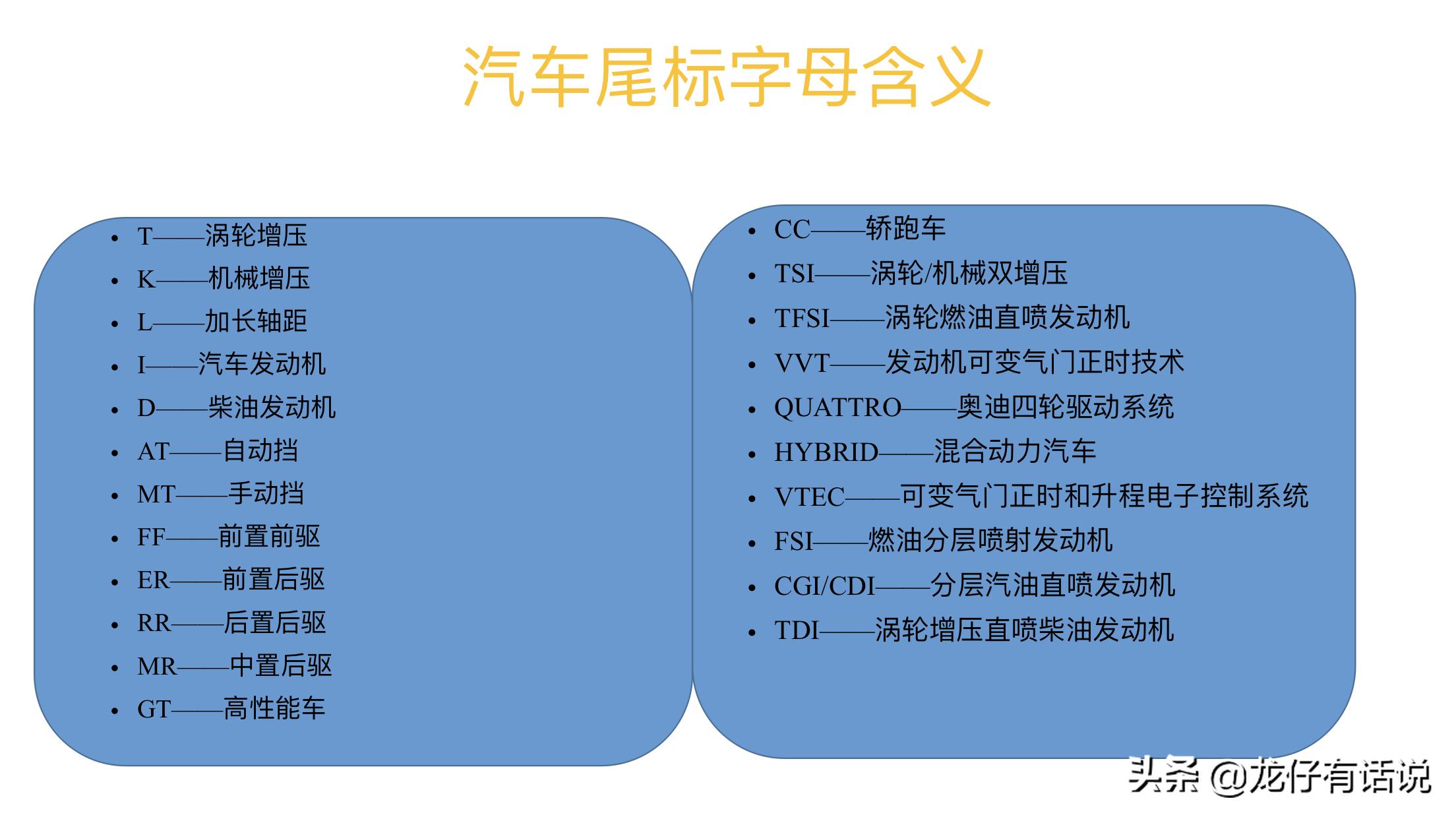 汽车尾标字母含义

• T——涡轮增压
• K——机械增压
• L——加长轴距
• I——汽车发动机
• D——柴油发动机
• AT——自动挡
• MT——手动挡
• FF——前置前驱
• ER——前置后驱
• RR——后置后驱
• MR——中置后驱
• GT——高性能车

• CC——轿跑车
• TSI——涡轮/机械双增压
• TFSI——涡轮燃油直喷发动机
• VVT——发动机可变气门正时技术
• QUATTRO——奥迪四轮驱动系统
• HYBRID——混合动力汽车
• VTEC——可变气门正时和升程电子控制系统
• FSI——燃油分层喷射发动机
• CGI/CDI——分层汽油直喷发动机
• TDI——涡轮增压直喷柴油发动机

头条 @龙仔有话说